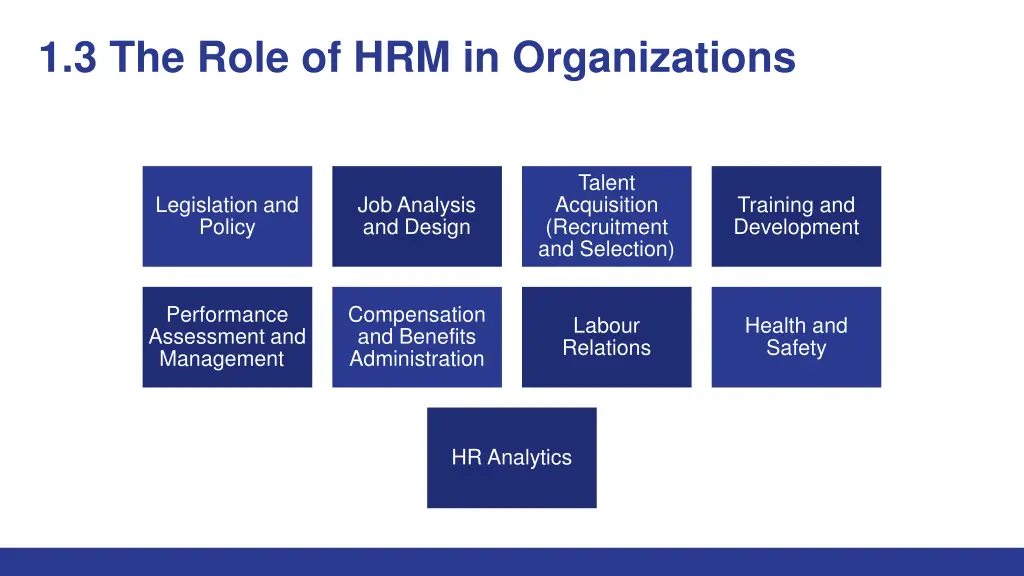 1.3 The Role of HRM in Organizations

Legislation and Policy

Job Analysis and Design

Talent Acquisition (Recruitment and Selection)

Training and Development

Performance Assessment and Management

Compensation and Benefits Administration

Labour Relations

Health and Safety

HR Analytics